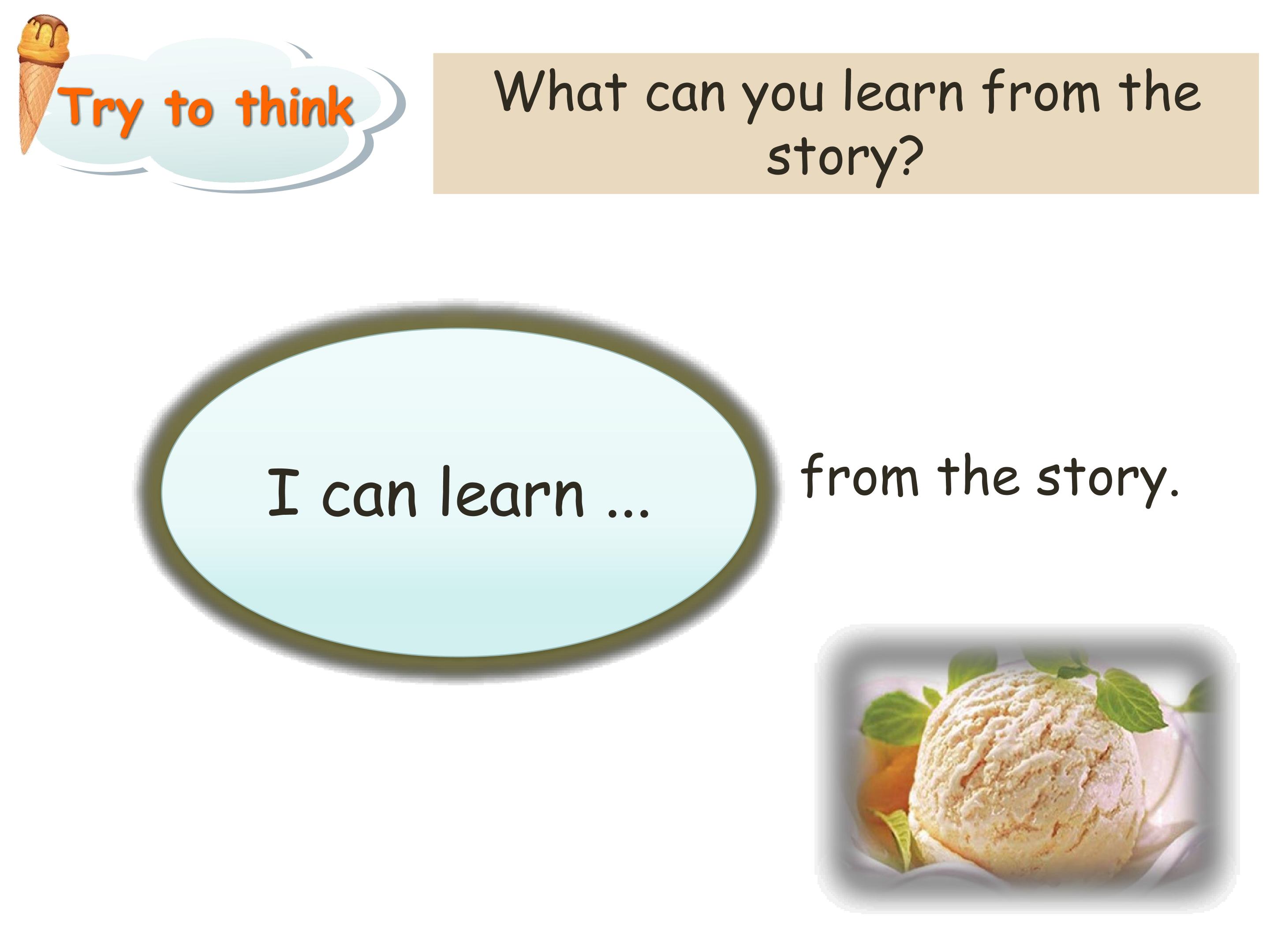 Try to think

What can you learn from the story?

I can learn ...

from the story.